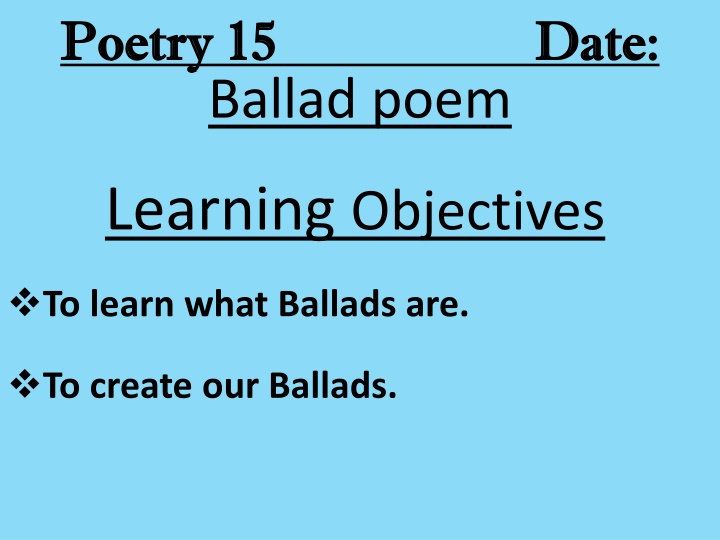 Poetry 15 Date:
Ballad poem

Learning Objectives

❖To learn what Ballads are.

❖To create our Ballads.